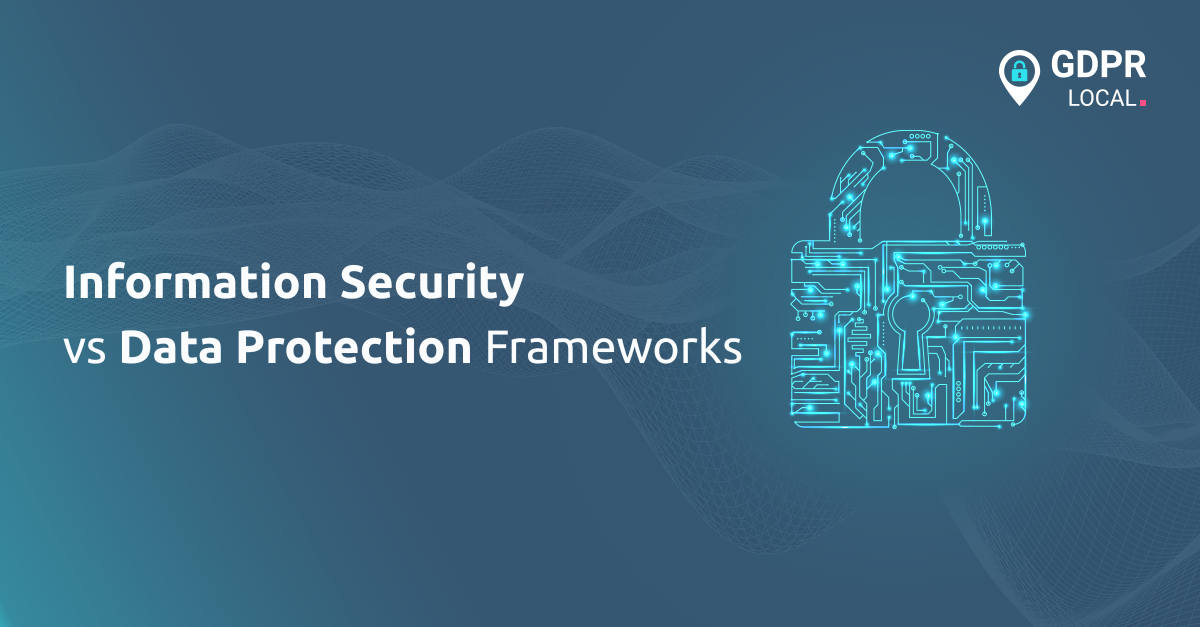 GDPR
LOCAL.

Information Security
vs Data Protection Frameworks